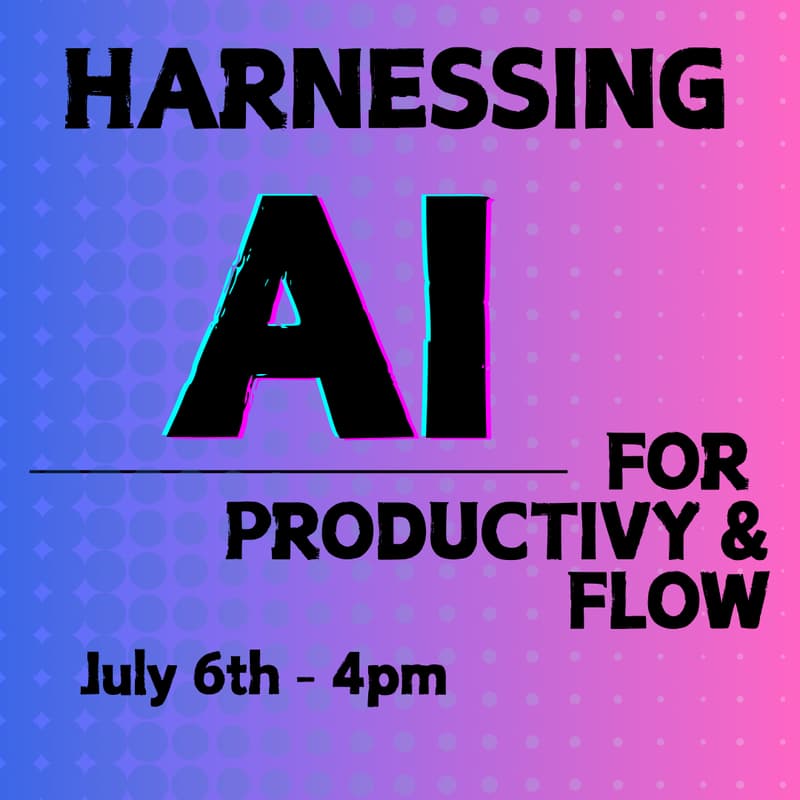 HARNESSING

AI

FOR
PRODUCTIVY &
FLOW

July 6th - 4pm